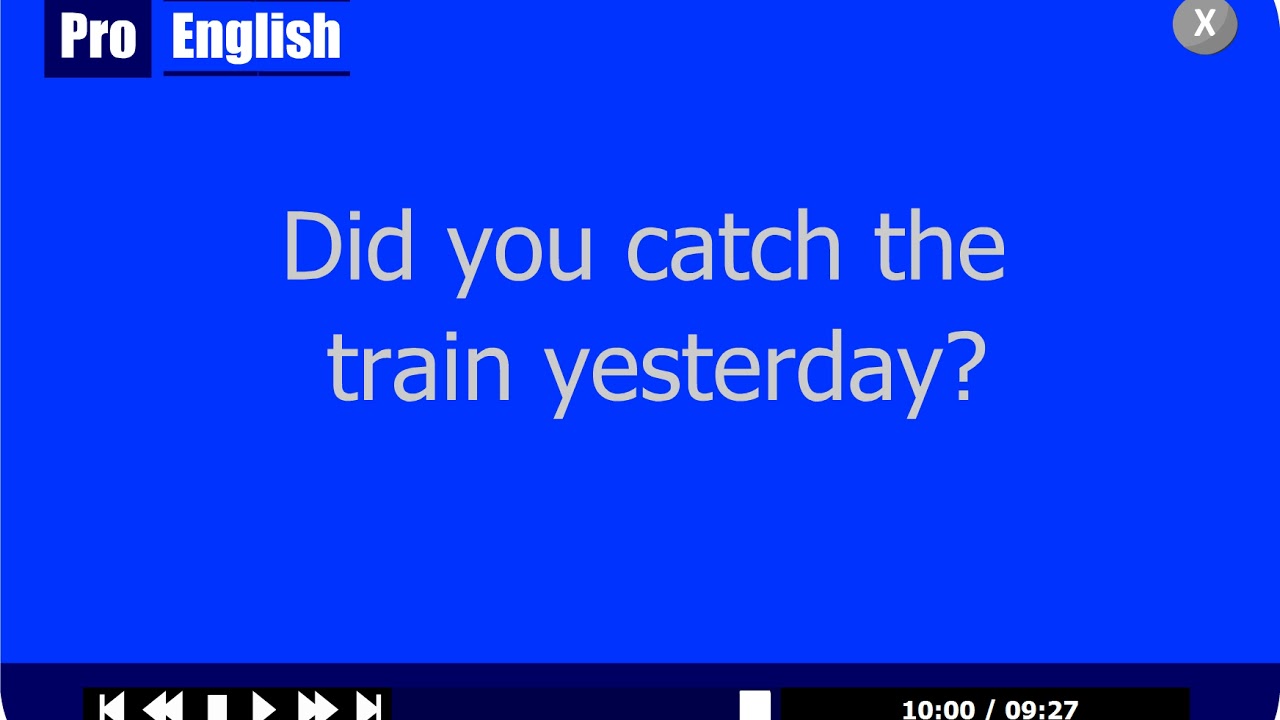 Pro English

X

Did you catch the train yesterday?

10:00 / 09:27